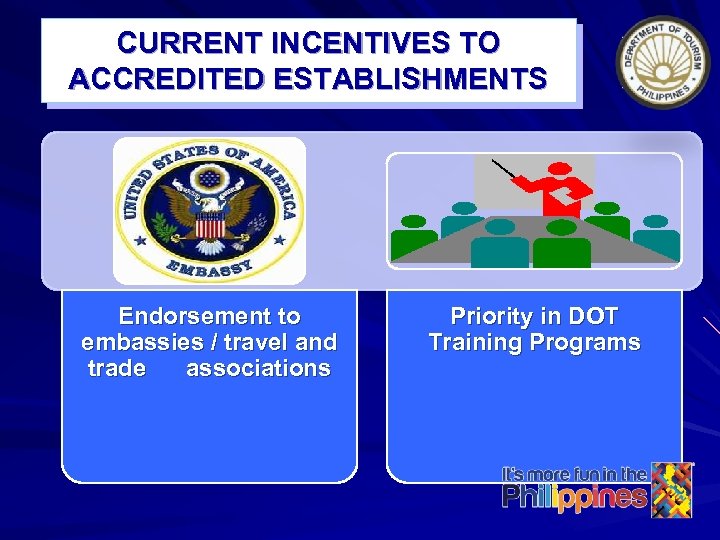 CURRENT INCENTIVES TO ACCREDITED ESTABLISHMENTS

DEPARTMENT OF TOURISM PHILIPPINES

UNITED STATES OF AMERICA EMBASSY

Endorsement to embassies / travel and trade associations

Priority in DOT Training Programs

It's more fun in the Philippines